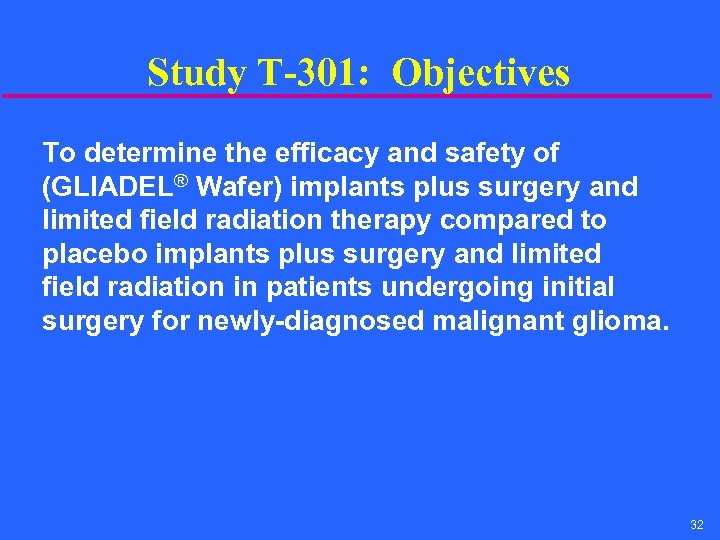 Study T-301: Objectives

To determine the efficacy and safety of (GLIADEL® Wafer) implants plus surgery and limited field radiation therapy compared to placebo implants plus surgery and limited field radiation in patients undergoing initial surgery for newly-diagnosed malignant glioma.

32